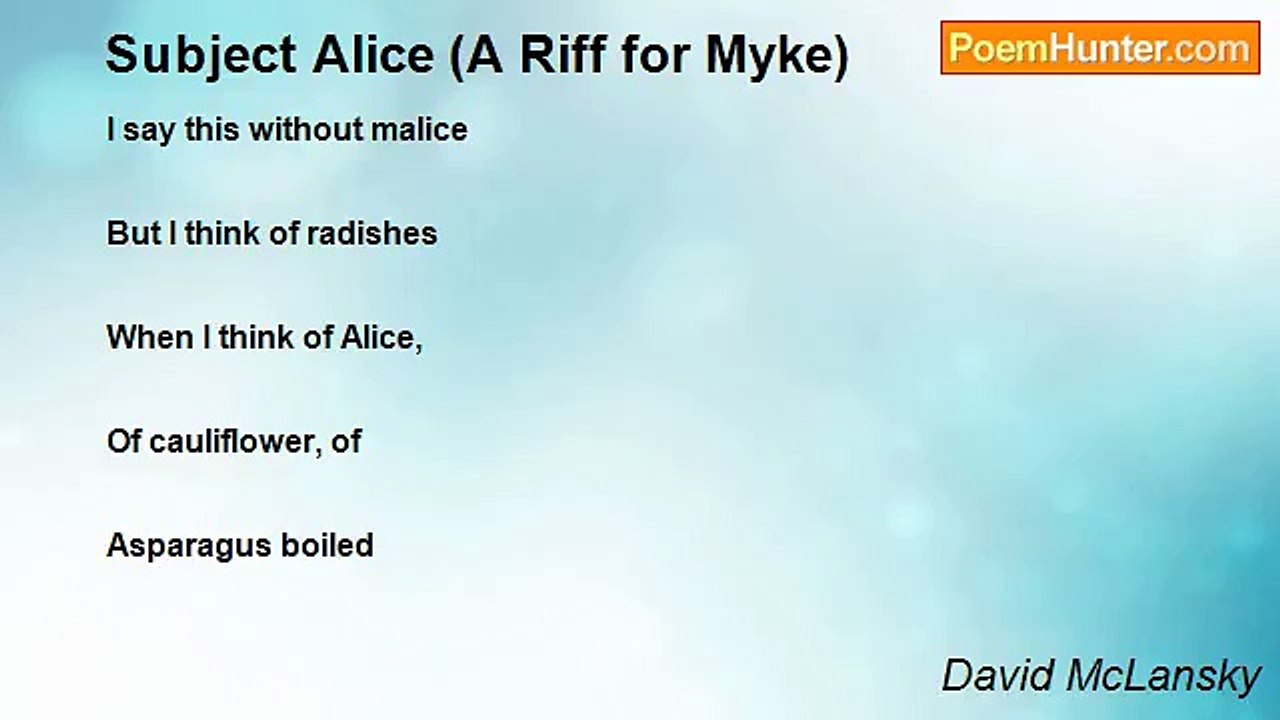 Subject Alice (A Riff for Myke)

PoemHunter.com

I say this without malice

But I think of radishes

When I think of Alice,

Of cauliflower, of

Asparagus boiled

David McLansky